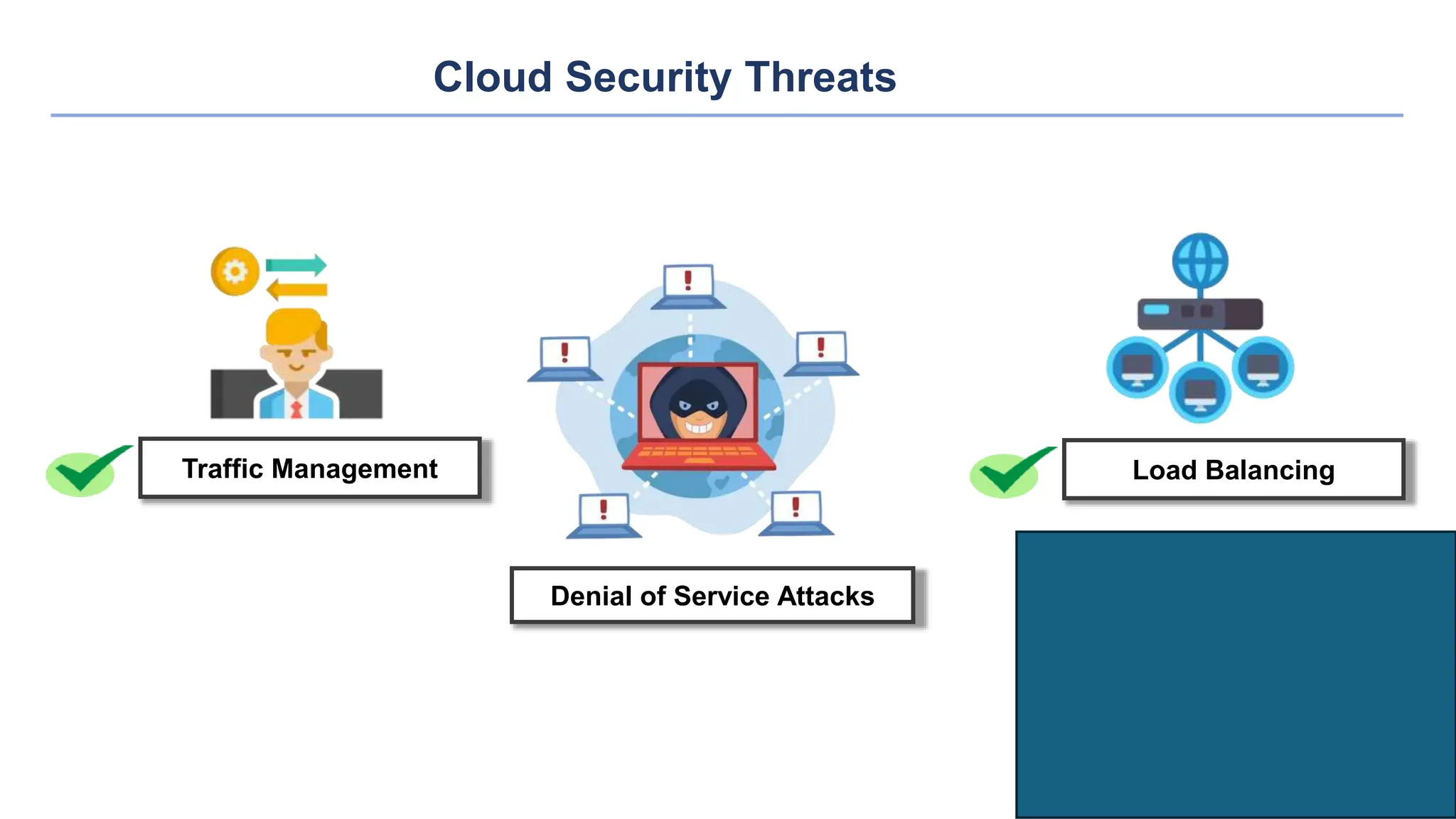 Cloud Security Threats

Traffic Management

Denial of Service Attacks

Load Balancing